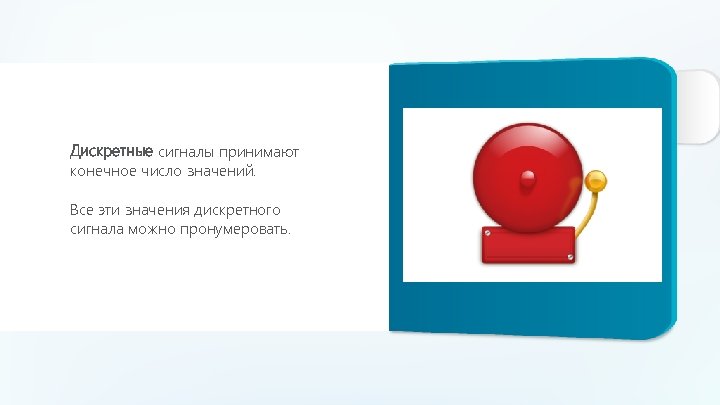 Дискретные сигналы принимают конечное число значений.

Все эти значения дискретного сигнала можно пронумеровать.